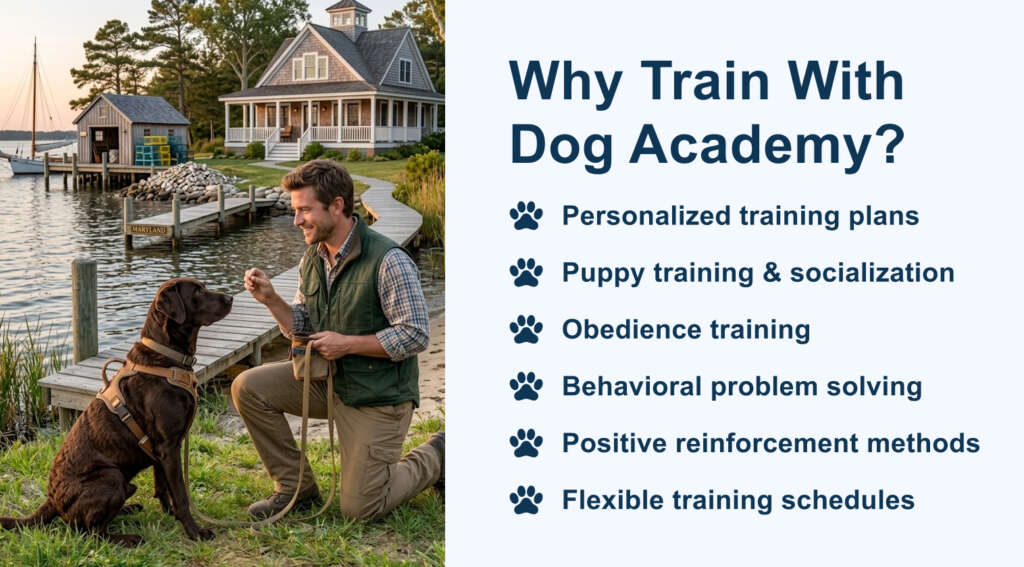 MARYLAND

Why Train With Dog Academy?

Personalized training plans

Puppy training & socialization

Obedience training

Behavioral problem solving

Positive reinforcement methods

Flexible training schedules